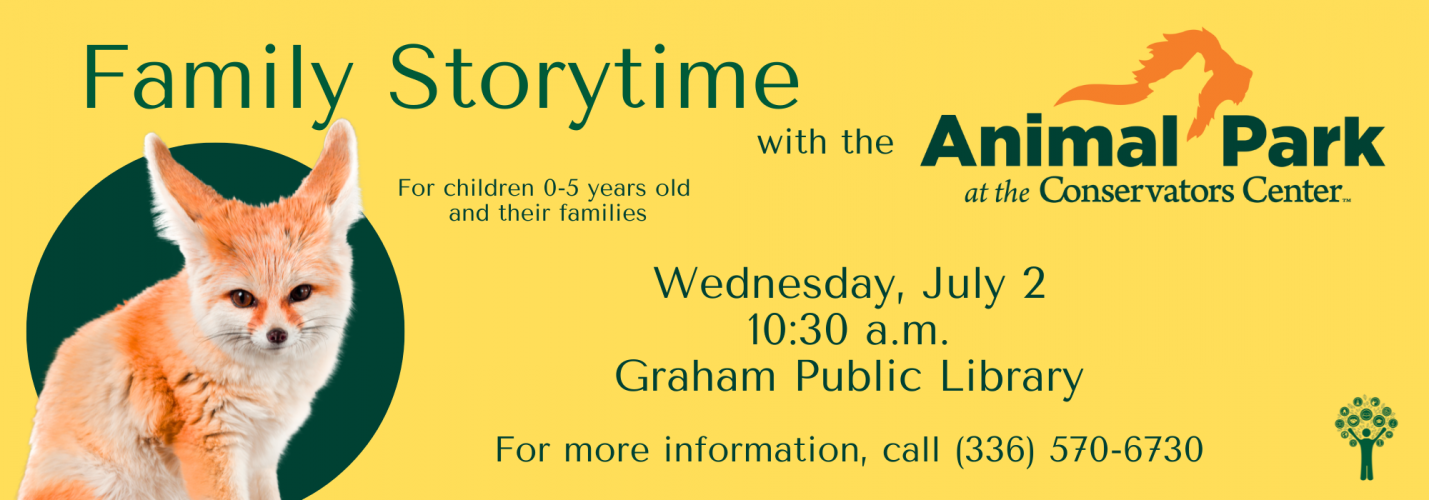 Family Storytime

with the

Animal Park
at the Conservators Center™

For children 0-5 years old and their families

Wednesday, July 2
10:30 a.m.
Graham Public Library

For more information, call (336) 570-6730